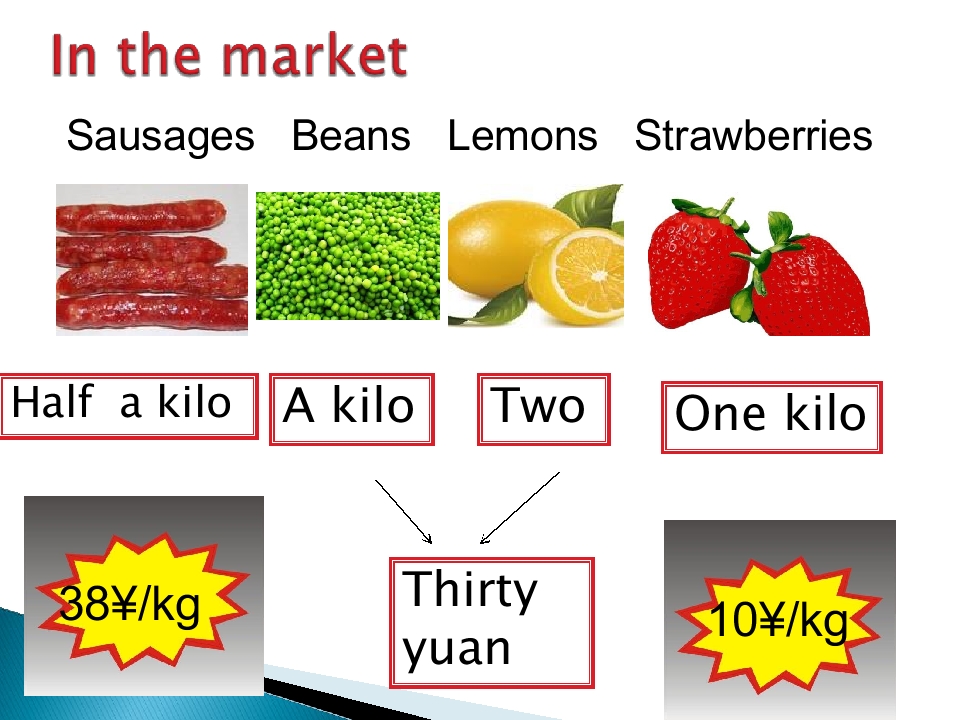 In the market

Sausages Beans Lemons Strawberries

Half a kilo

A kilo

Two

One kilo

38¥/kg

Thirty yuan

10¥/kg